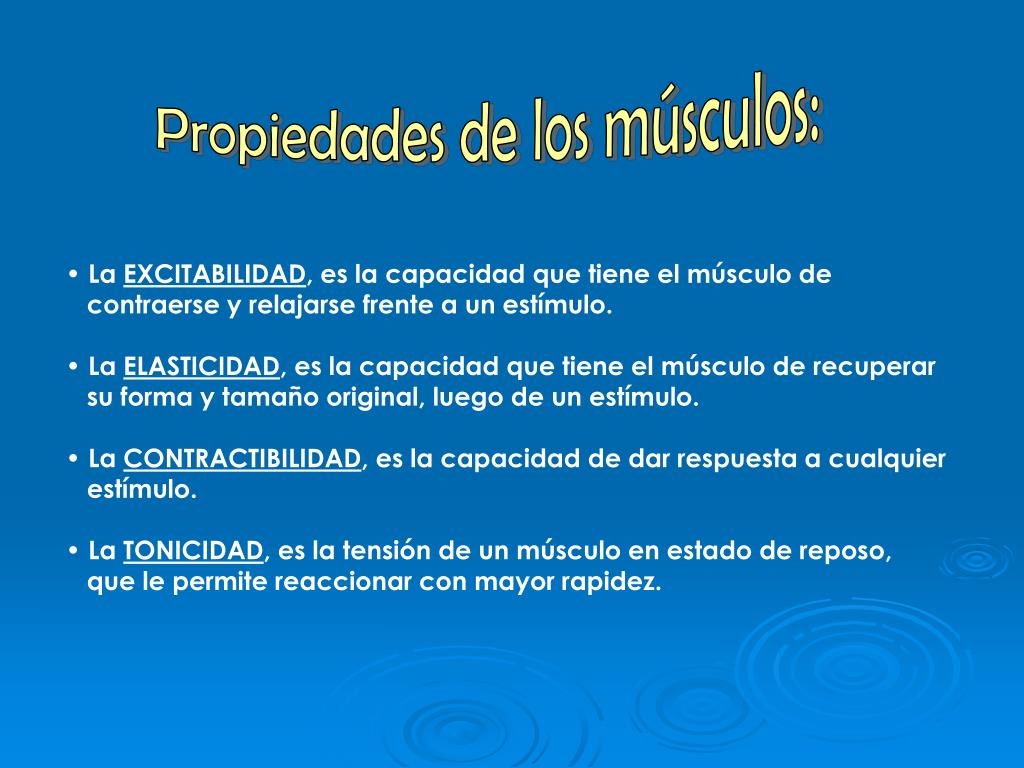 Propiedades de los músculos:

• La EXCITABILIDAD, es la capacidad que tiene el músculo de contraerse y relajarse frente a un estímulo.

• La ELASTICIDAD, es la capacidad que tiene el músculo de recuperar su forma y tamaño original, luego de un estímulo.

• La CONTRACTIBILIDAD, es la capacidad de dar respuesta a cualquier estímulo.

• La TONICIDAD, es la tensión de un músculo en estado de reposo, que le permite reaccionar con mayor rapidez.